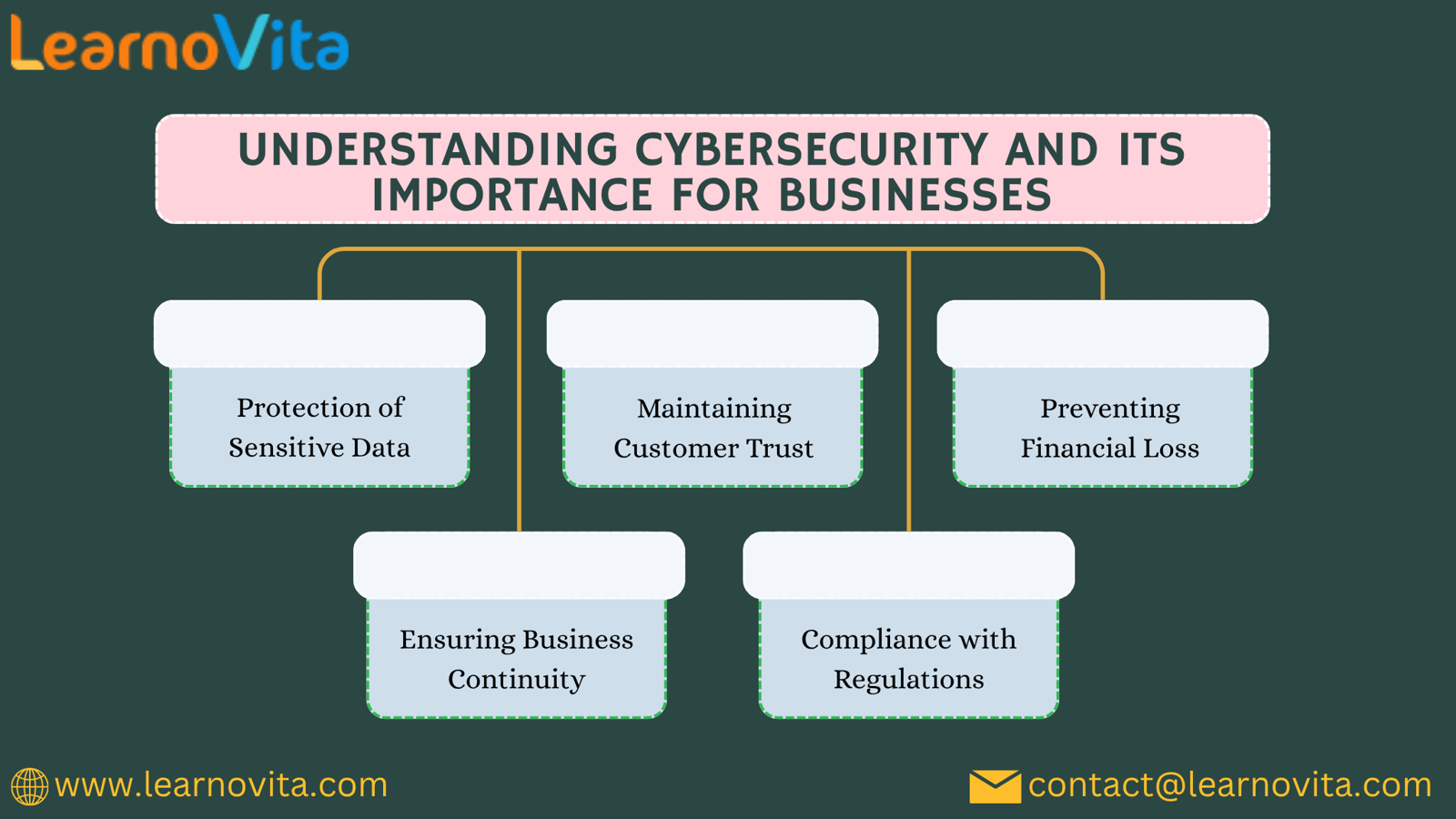 LearnoVita

UNDERSTANDING CYBERSECURITY AND ITS IMPORTANCE FOR BUSINESSES

Protection of Sensitive Data

Maintaining Customer Trust

Preventing Financial Loss

Ensuring Business Continuity

Compliance with Regulations

www.learnovita.com

contact@learnovita.com